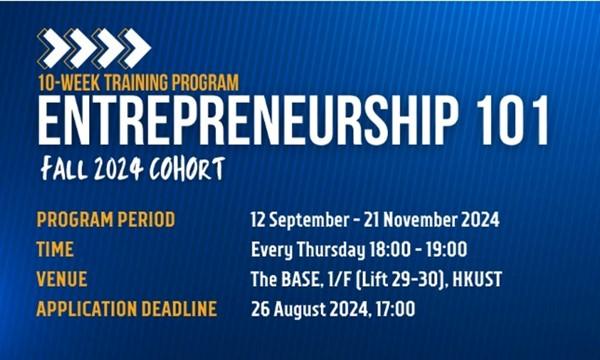 10-WEEK TRAINING PROGRAM
ENTREPRENEURSHIP 101
FALL 2024 COHORT

PROGRAM PERIOD 12 September - 21 November 2024
TIME Every Thursday 18:00 - 19:00
VENUE The BASE, 1/F (Lift 29-30), HKUST
APPLICATION DEADLINE 26 August 2024, 17:00